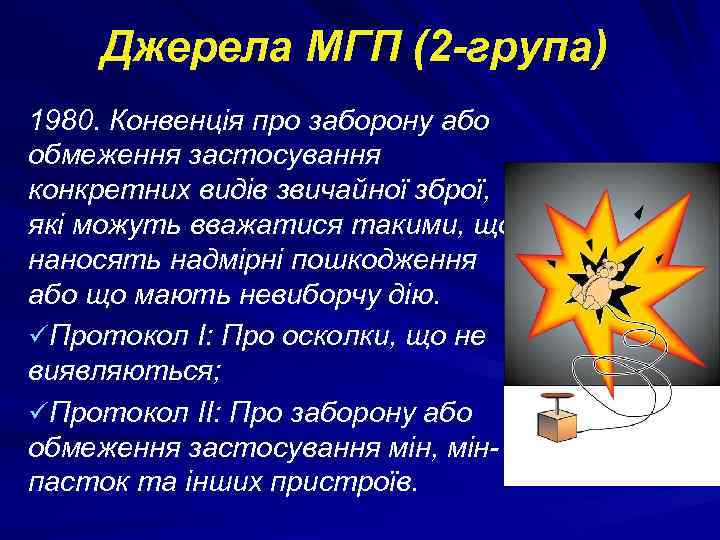 Джерела МГП (2-група)

1980. Конвенція про заборону або обмеження застосування конкретних видів звичайної зброї, які можуть вважатися такими, що наносять надмірні пошкодження або що мають невиборчу дію.

✓Протокол I: Про осколки, що не виявляються;

✓Протокол II: Про заборону або обмеження застосування мін, мін-пасток та інших пристроїв.